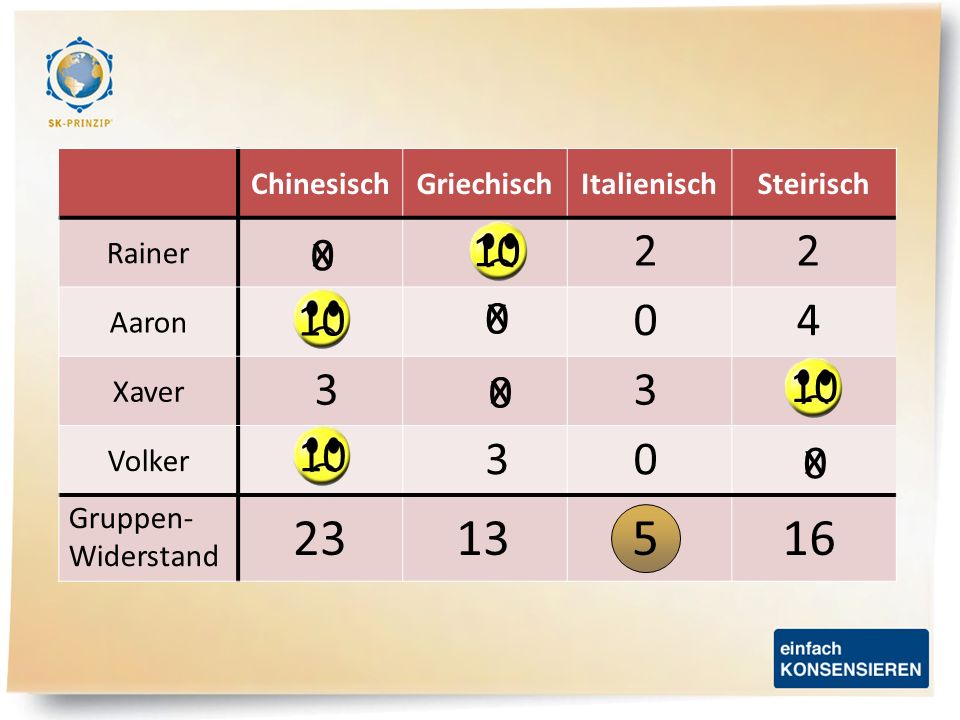 SK-PRINZIP

| | Chinesisch | Griechisch | Italienisch | Steirisch |
|---|---|---|---|---|
| Rainer | 0 | 10 | 2 | 2 |
| Aaron | 10 | 0 | 0 | 4 |
| Xaver | 3 | 0 | 3 | 10 |
| Volker | 10 | 3 | 0 | 0 |
| Gruppen-Widerstand | 23 | 13 | 5 | 16 |

einfach KONSENSIEREN